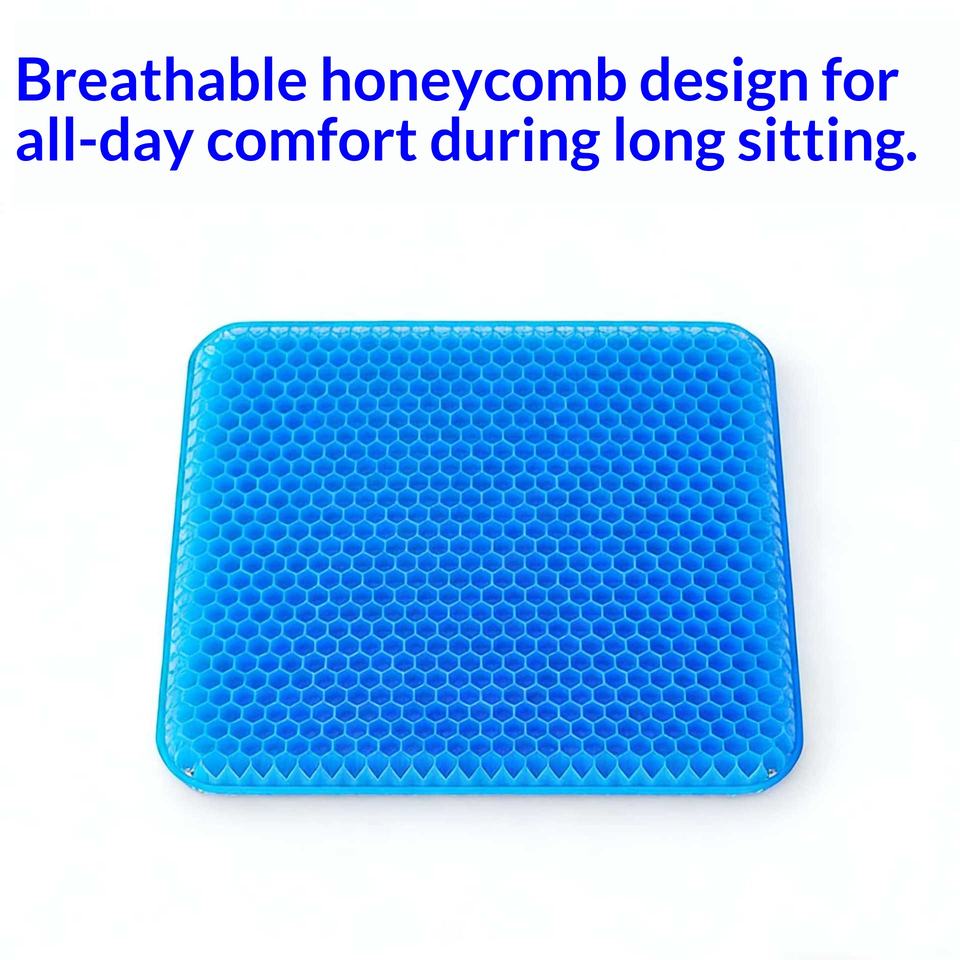 Breathable honeycomb design for all-day comfort during long sitting.